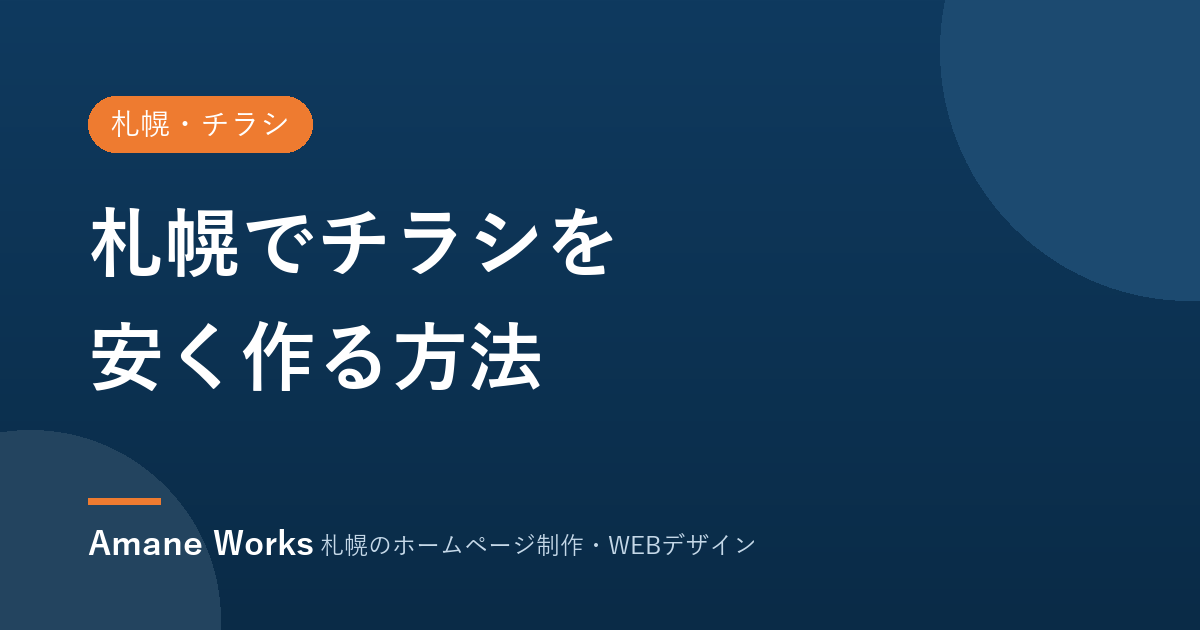 札幌・チラシ

札幌でチラシを
安く作る方法

Amane Works 札幌のホームページ制作・WEBデザイン